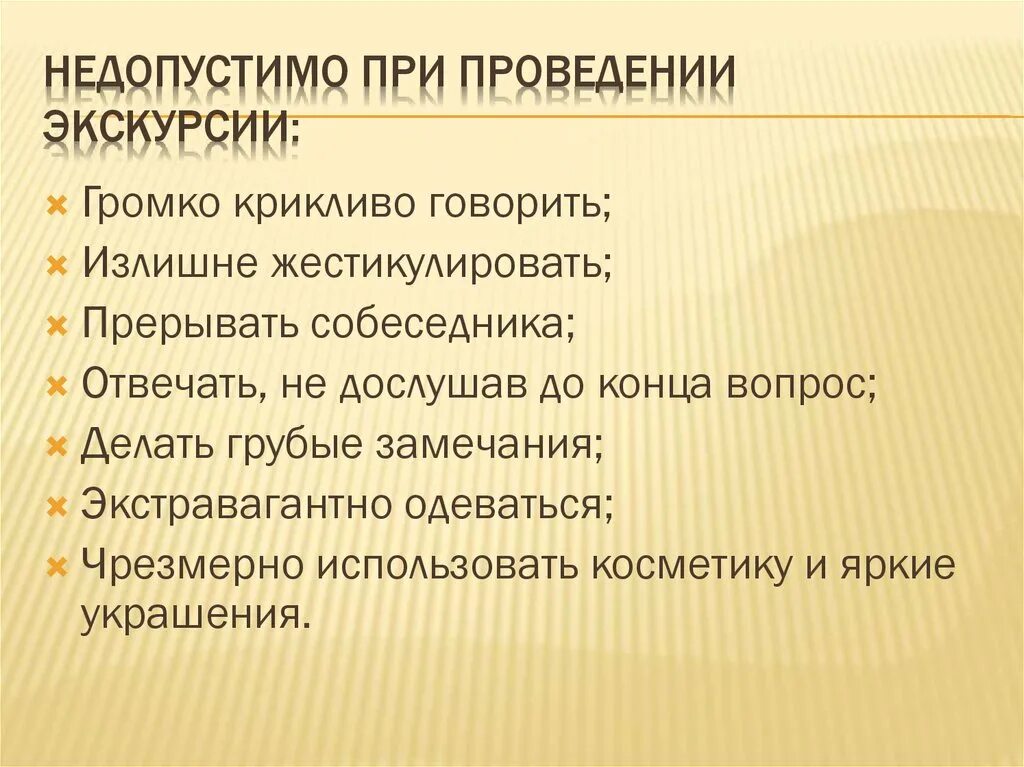 НЕДОПУСТИМО ПРИ ПРОВЕДЕНИИ ЭКСКУРСИИ:

Громко крикливо говорить;
Излишне жестикулировать;
Прерывать собеседника;
Отвечать, не дослушав до конца вопрос;
Делать грубые замечания;
Экстравагантно одеваться;
Чрезмерно использовать косметику и яркие украшения.